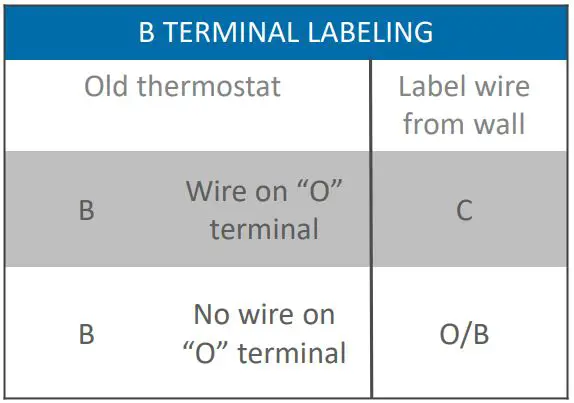 B TERMINAL LABELING

| Old thermostat | | Label wire from wall |
|---|---|---|
| B | Wire on “O” terminal | C |
| B | No wire on “O” terminal | O/B |